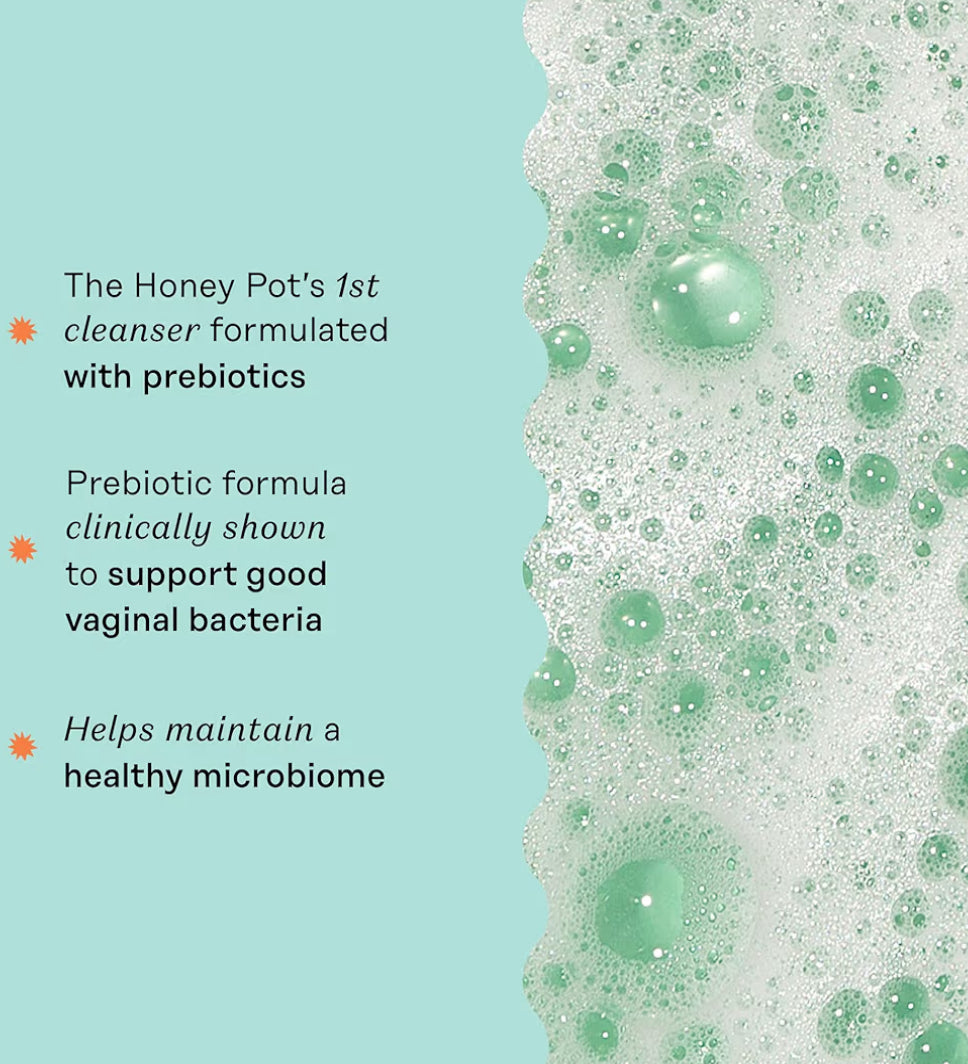 The Honey Pot's 1st cleanser formulated with prebiotics

Prebiotic formula clinically shown to support good vaginal bacteria

Helps maintain a healthy microbiome